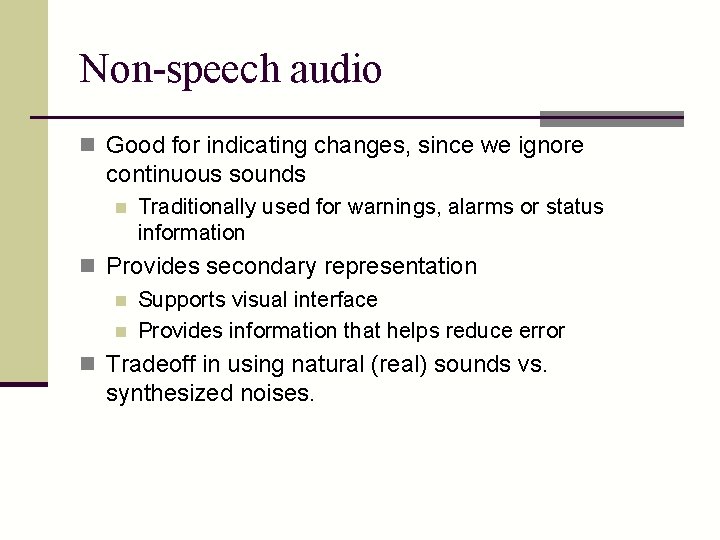 Non-speech audio

- Good for indicating changes, since we ignore continuous sounds
  - Traditionally used for warnings, alarms or status information
- Provides secondary representation
  - Supports visual interface
  - Provides information that helps reduce error
- Tradeoff in using natural (real) sounds vs. synthesized noises.